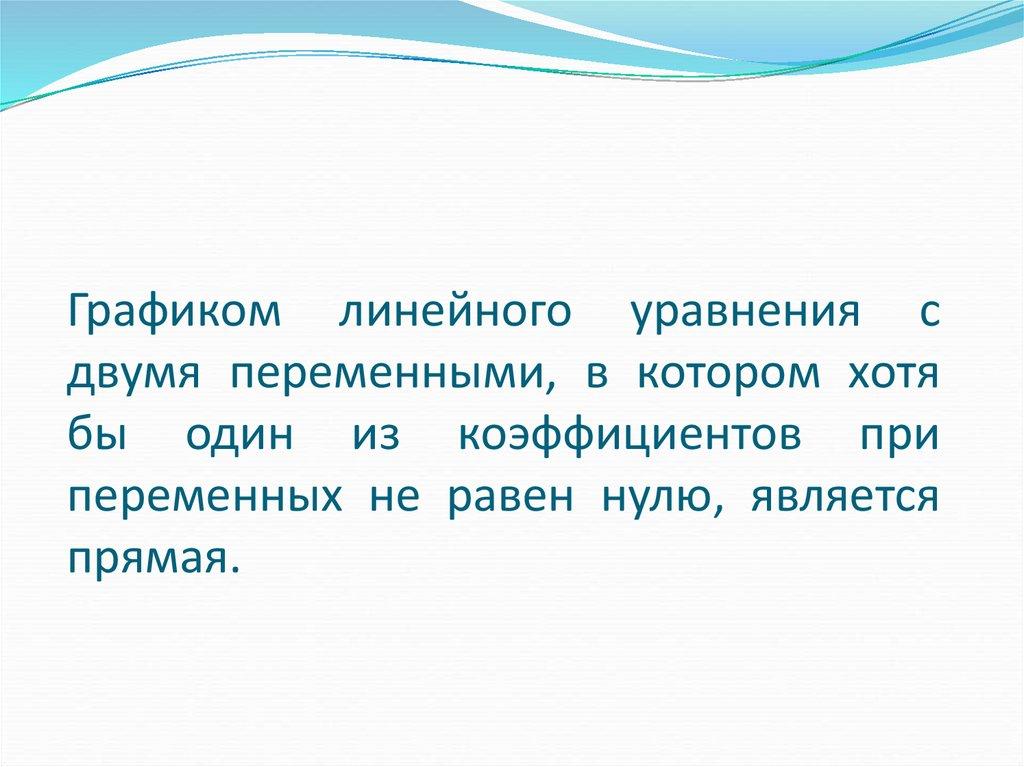 Графиком линейного уравнения с двумя переменными, в котором хотя бы один из коэффициентов при переменных не равен нулю, является прямая.